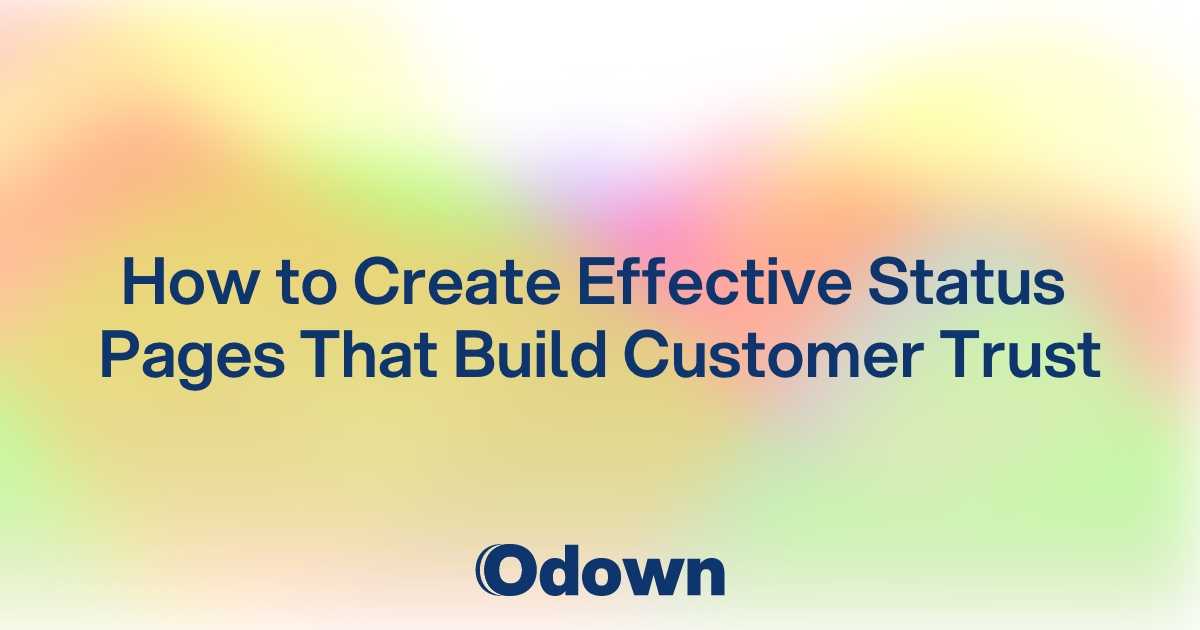 How to Create Effective Status Pages That Build Customer Trust

Odown